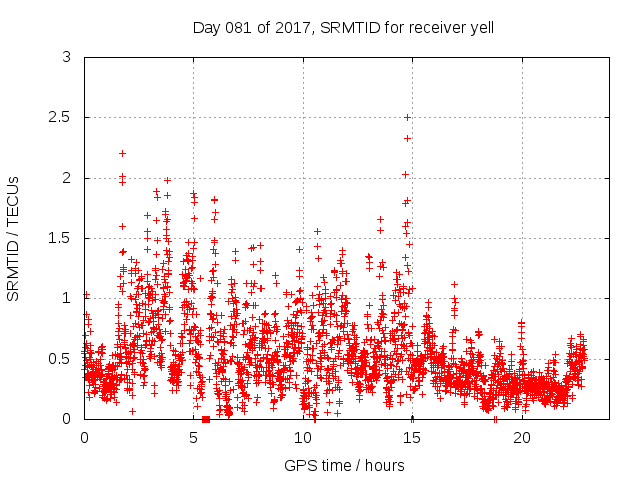 Day 081 of 2017, SRMTID for receiver yell

SRMTID / TECUs

3
2.5
2
1.5
1
0.5
0

0
5
10
15
20

GPS time / hours